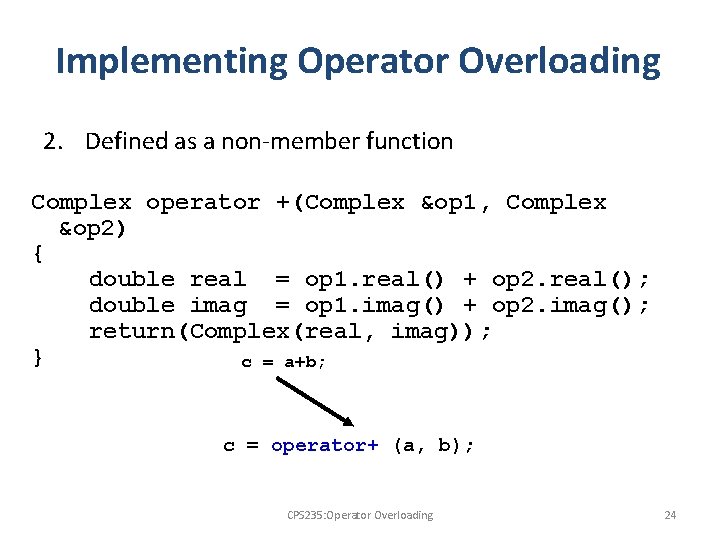 Implementing Operator Overloading

2. Defined as a non-member function

Complex operator +(Complex &op1, Complex &op2)
{
double real = op1.real() + op2.real();
double imag = op1.imag() + op2.imag();
return(Complex(real, imag));
}

c = a+b;

c = operator+ (a, b);

CPS235:Operator Overloading

24